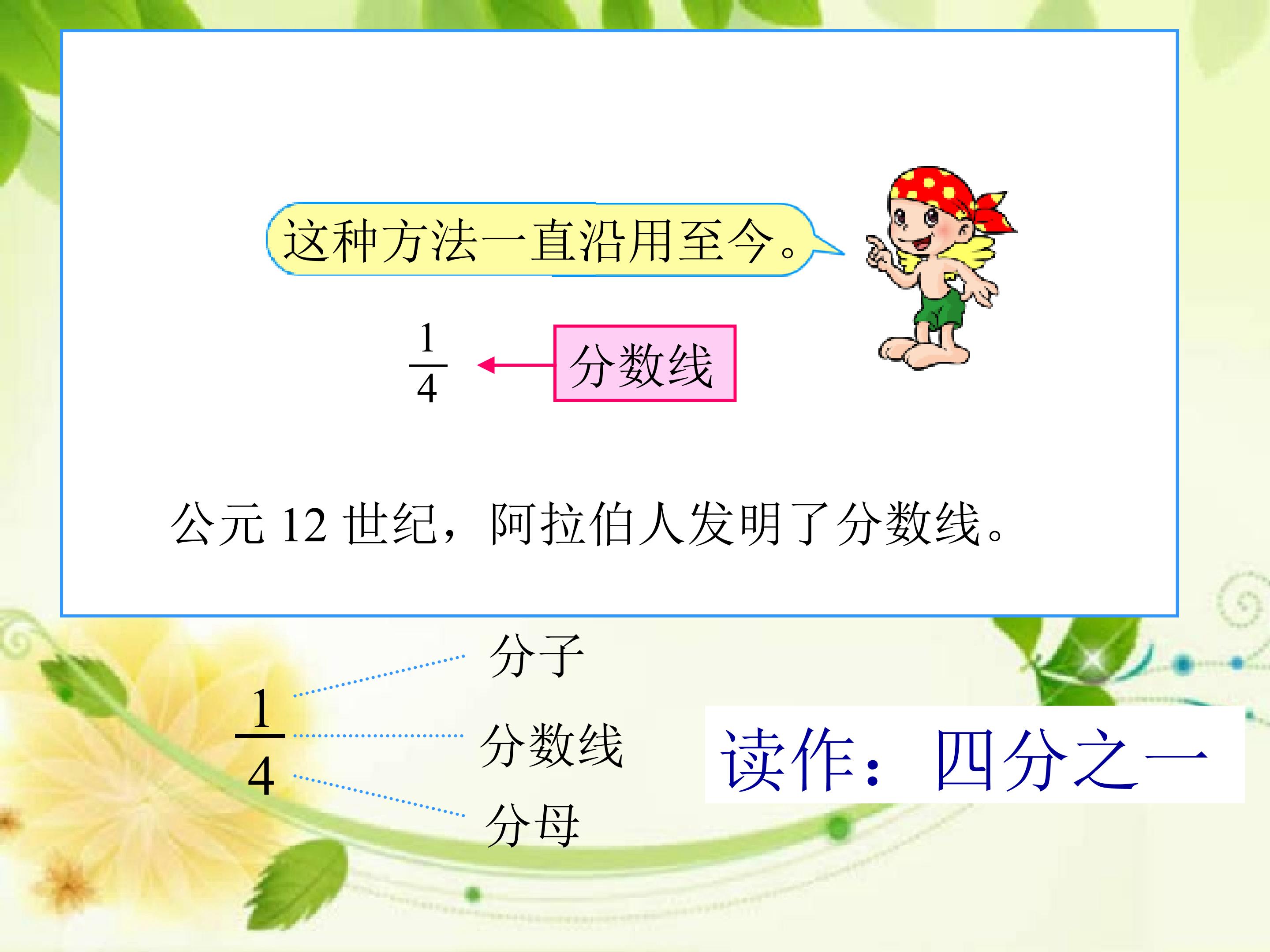 这种方法一直沿用至今。

$\frac{1}{4}$

分数线

公元 12 世纪，阿拉伯人发明了分数线。

$\frac{1}{4}$

分子

分数线

分母

读作：四分之一